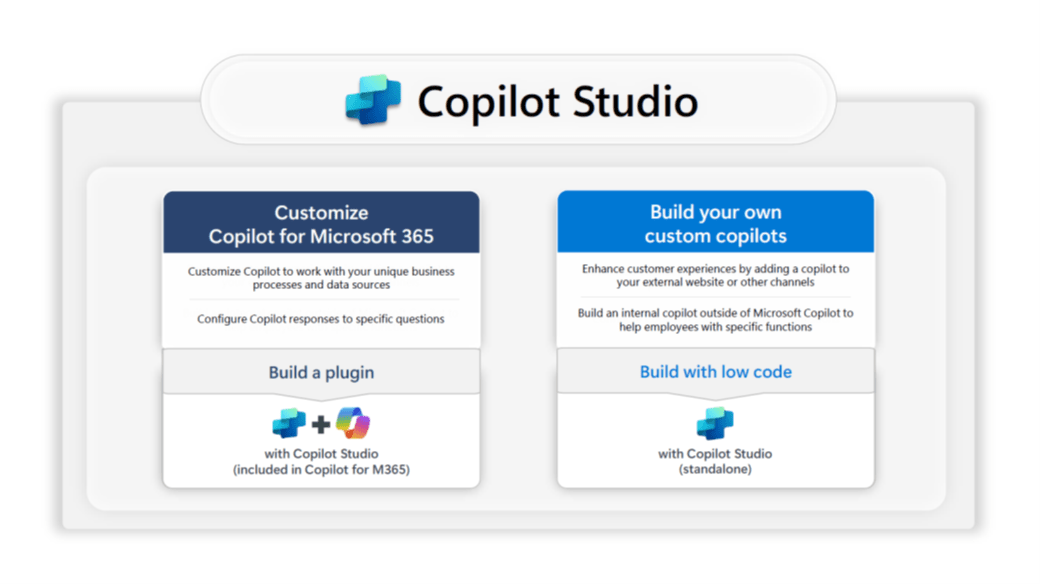 Copilot Studio

Customize
Copilot for Microsoft 365

Customize Copilot to work with your unique business processes and data sources

Configure Copilot responses to specific questions

Build a plugin

+

with Copilot Studio
(included in Copilot for M365)

Build your own
custom copilots

Enhance customer experiences by adding a copilot to your external website or other channels

Build an internal copilot outside of Microsoft Copilot to help employees with specific functions

Build with low code

with Copilot Studio
(standalone)